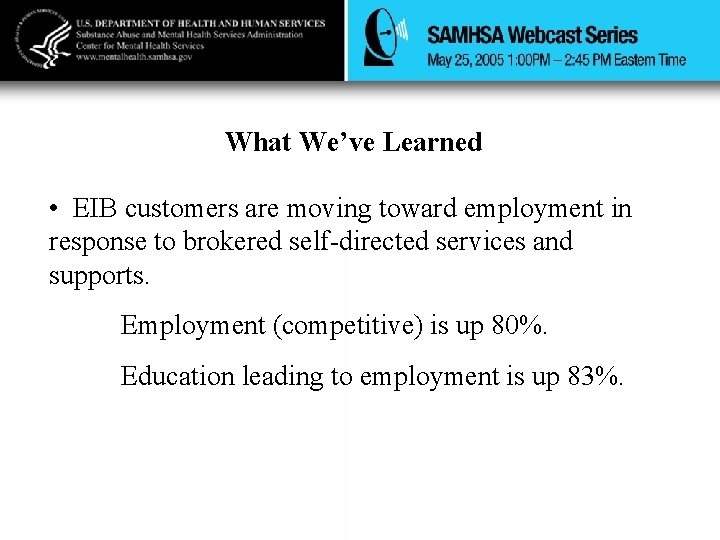 U.S. DEPARTMENT OF HEALTH AND HUMAN SERVICES
Substance Abuse and Mental Health Services Administration
Center for Mental Health Services
www.mentalhealth.samhsa.gov

SAMHSA Webcast Series
May 25, 2005 1:00PM – 2:45 PM Eastern Time

What We've Learned

• EIB customers are moving toward employment in response to brokered self-directed services and supports.

Employment (competitive) is up 80%.

Education leading to employment is up 83%.